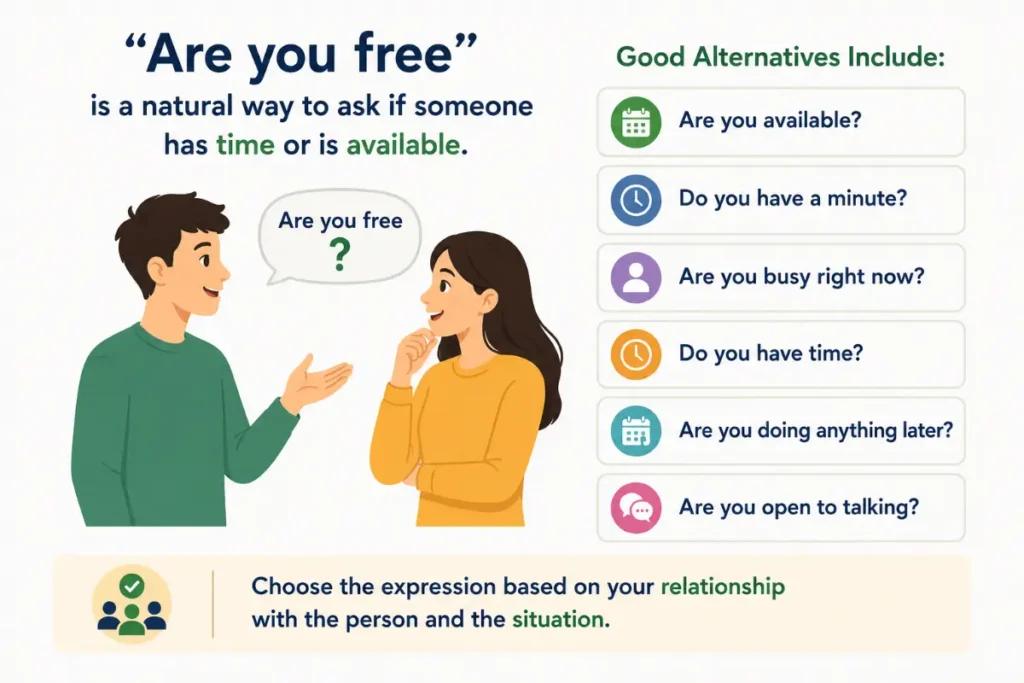 “Are you free”
is a natural way to ask if someone has time or is available.

Are you free ?

Good Alternatives Include:

Are you available?

Do you have a minute?

Are you busy right now?

Do you have time?

Are you doing anything later?

Are you open to talking?

Choose the expression based on your relationship with the person and the situation.